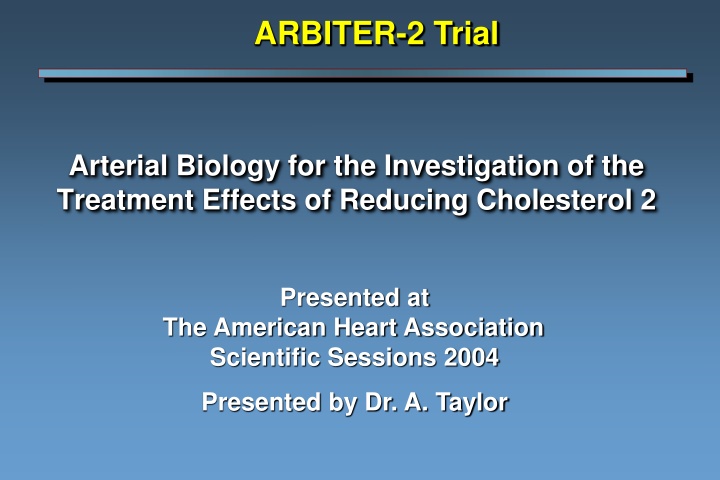 ARBITER-2 Trial

Arterial Biology for the Investigation of the Treatment Effects of Reducing Cholesterol 2

Presented at
The American Heart Association
Scientific Sessions 2004

Presented by Dr. A. Taylor